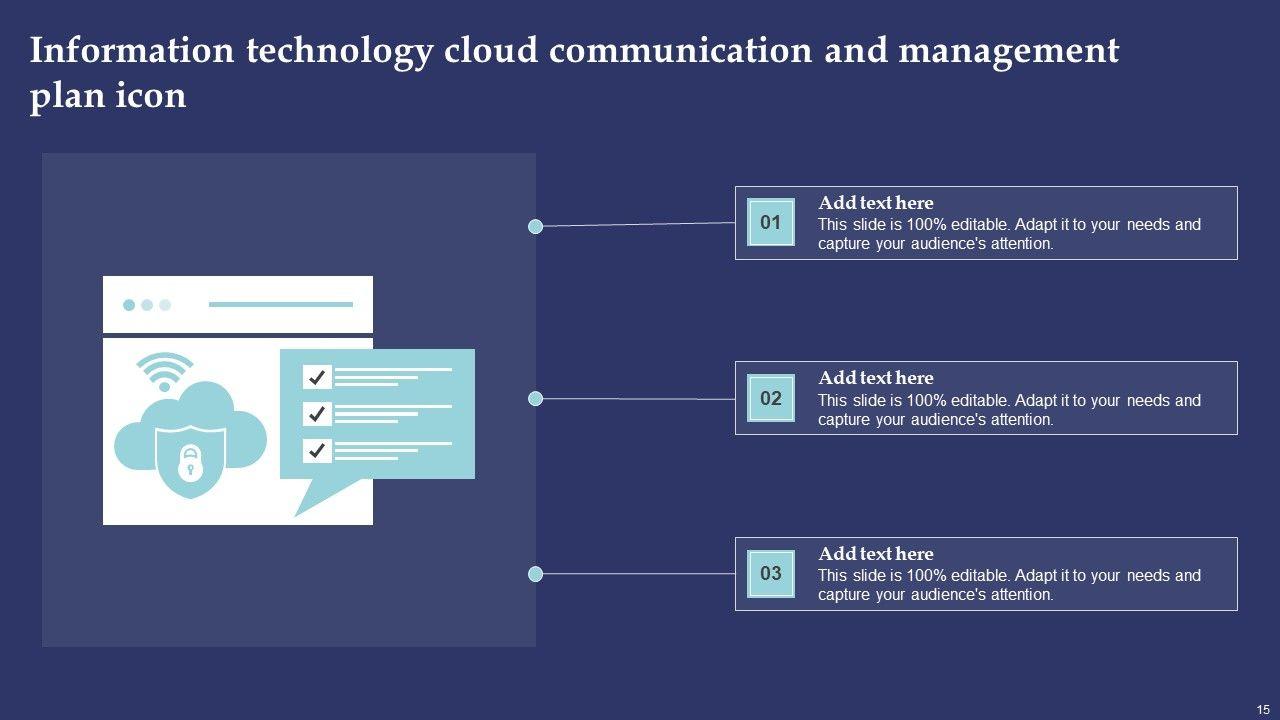 Information technology cloud communication and management plan icon

01

Add text here

This slide is 100% editable. Adapt it to your needs and capture your audience's attention.

02

Add text here

This slide is 100% editable. Adapt it to your needs and capture your audience's attention.

03

Add text here

This slide is 100% editable. Adapt it to your needs and capture your audience's attention.

15